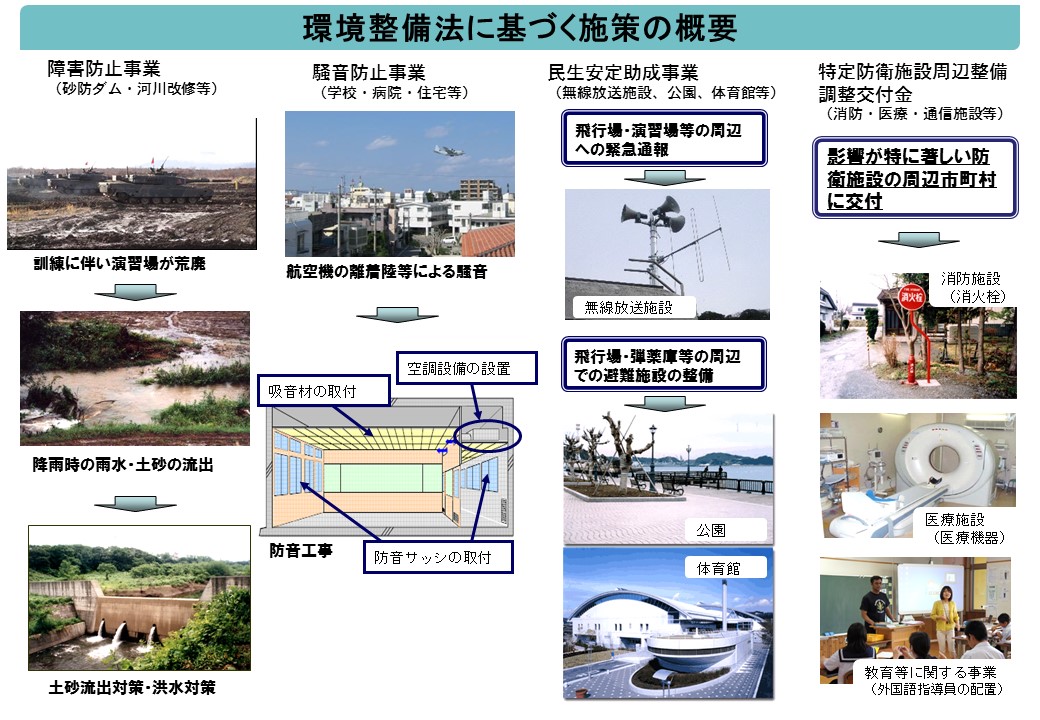 環境整備法に基づく施策の概要

障害防止事業
（砂防ダム・河川改修等）

訓練に伴い演習場が荒廃

降雨時の雨水・土砂の流出

土砂流出対策・洪水対策

騒音防止事業
（学校・病院・住宅等）

航空機の離着陸等による騒音

空調設備の設置

吸音材の取付

防音工事

防音サッシの取付

民生安定助成事業
（無線放送施設、公園、体育館等）

飛行場・演習場等の周辺への緊急通報

無線放送施設

飛行場・弾薬庫等の周辺での避難施設の整備

公園

体育館

特定防衛施設周辺整備調整交付金
（消防・医療・通信施設等）

影響が特に著しい防衛施設の周辺市町村に交付

消防施設
（消火栓）

消火栓

医療施設
（医療機器）

教育等に関する事業
（外国語指導員の配置）